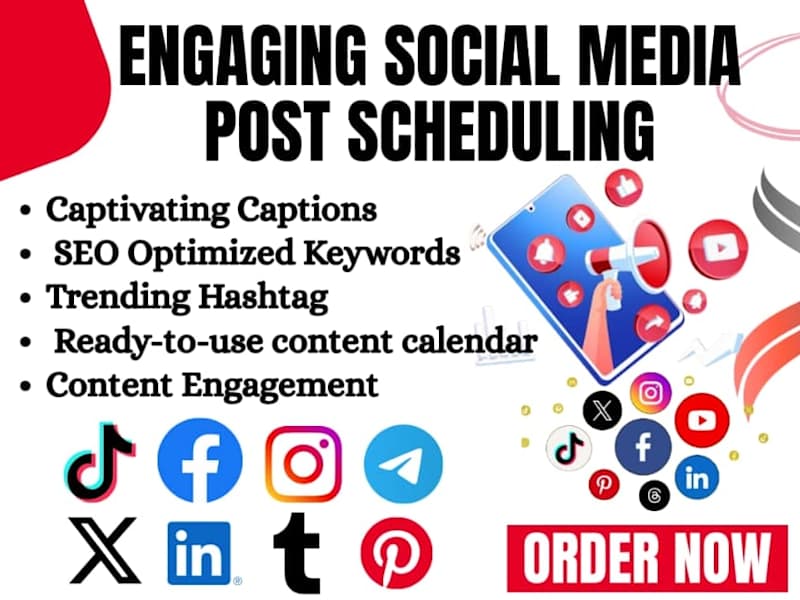 ENGAGING SOCIAL MEDIA POST SCHEDULING

• Captivating Captions
• SEO Optimized Keywords
• Trending Hashtag
• Ready-to-use content calendar
• Content Engagement

ORDER NOW